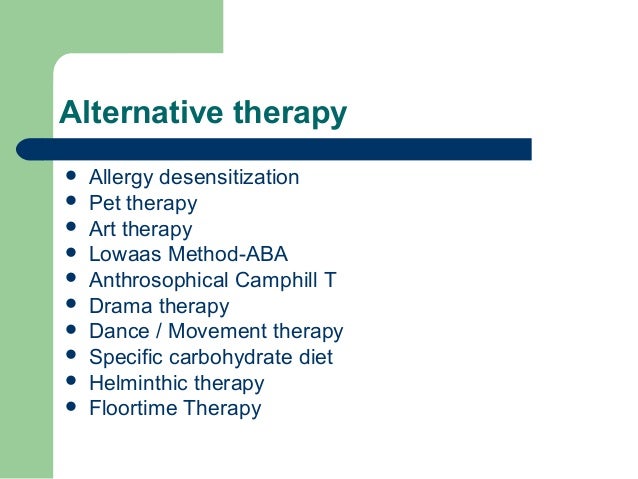 Alternative therapy

- Allergy desensitization
- Pet therapy
- Art therapy
- Lowaas Method-ABA
- Anthrosophical Camphill T
- Drama therapy
- Dance / Movement therapy
- Specific carbohydrate diet
- Helminthic therapy
- Floortime Therapy